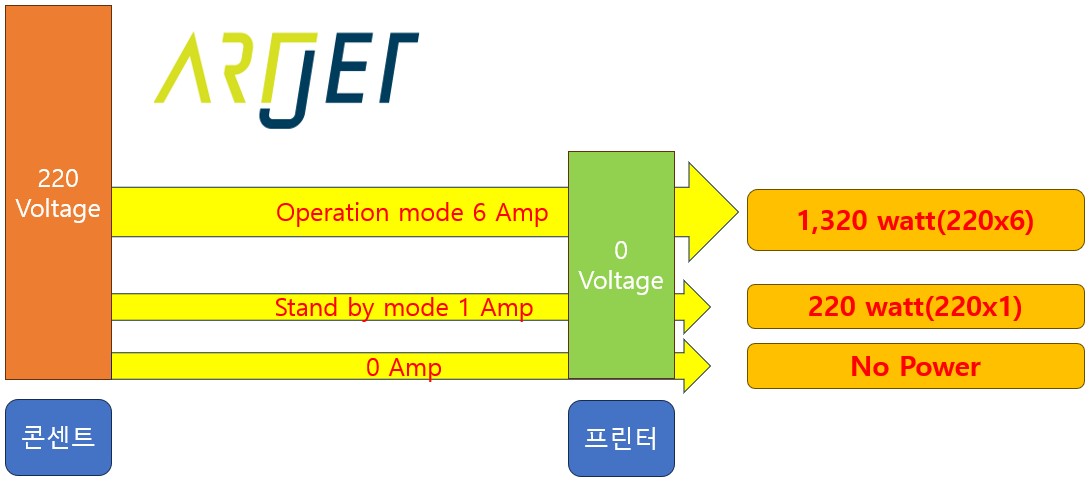 ARTJET

220 Voltage

Operation mode 6 Amp

0 Voltage

1,320 watt(220x6)

Stand by mode 1 Amp

220 watt(220x1)

0 Amp

No Power

콘센트

프린터